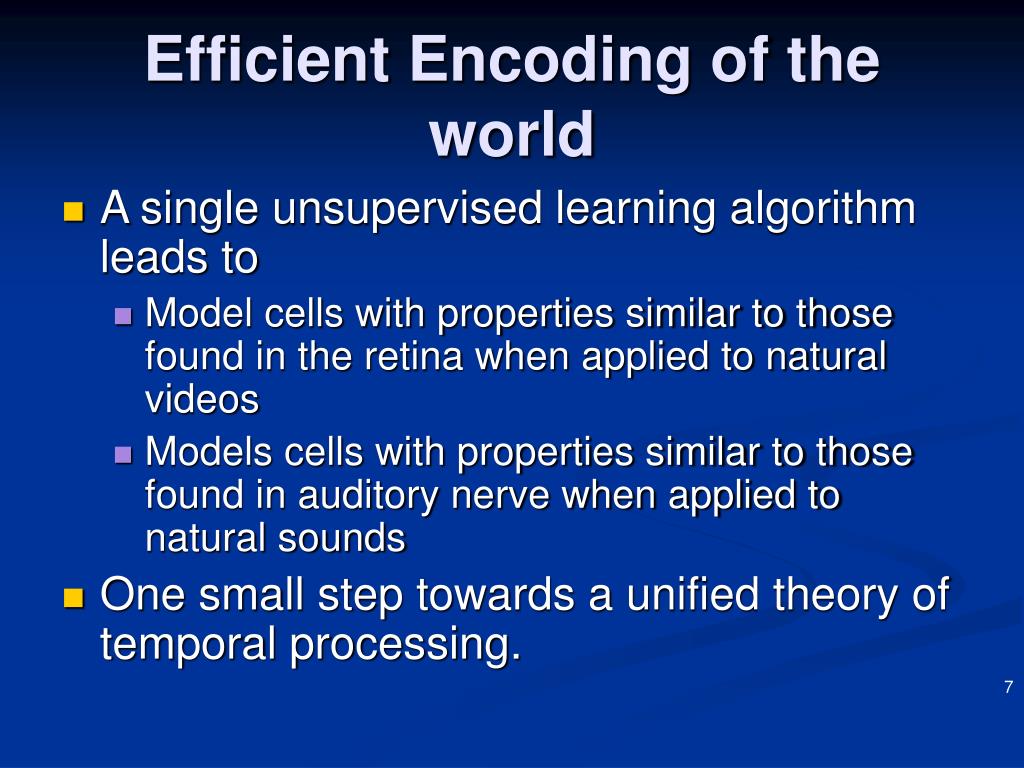 Efficient Encoding of the world

A single unsupervised learning algorithm leads to

Model cells with properties similar to those found in the retina when applied to natural videos

Models cells with properties similar to those found in auditory nerve when applied to natural sounds

One small step towards a unified theory of temporal processing.

7